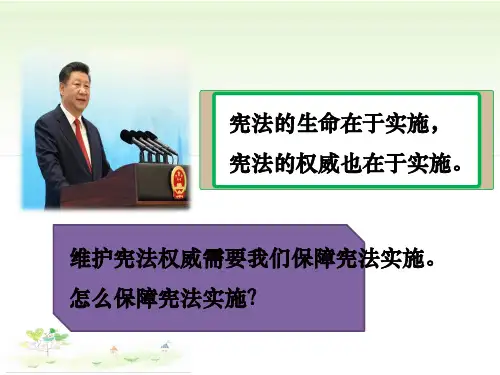 宪法的生命在于实施，
宪法的权威也在于实施。

维护宪法权威需要我们保障宪法实施。
怎么保障宪法实施？